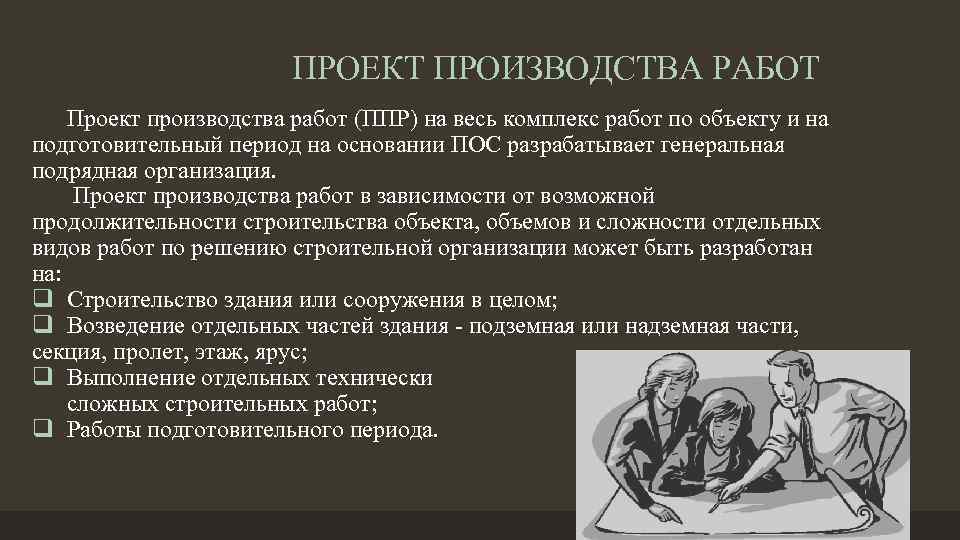 ПРОЕКТ ПРОИЗВОДСТВА РАБОТ

Проект производства работ (ППР) на весь комплекс работ по объекту и на подготовительный период на основании ПОС разрабатывает генеральная подрядная организация.

Проект производства работ в зависимости от возможной продолжительности строительства объекта, объемов и сложности отдельных видов работ по решению строительной организации может быть разработан на:

❑ Строительство здания или сооружения в целом;
❑ Возведение отдельных частей здания - подземная или надземная части, секция, пролет, этаж, ярус;
❑ Выполнение отдельных технически сложных строительных работ;
❑ Работы подготовительного периода.